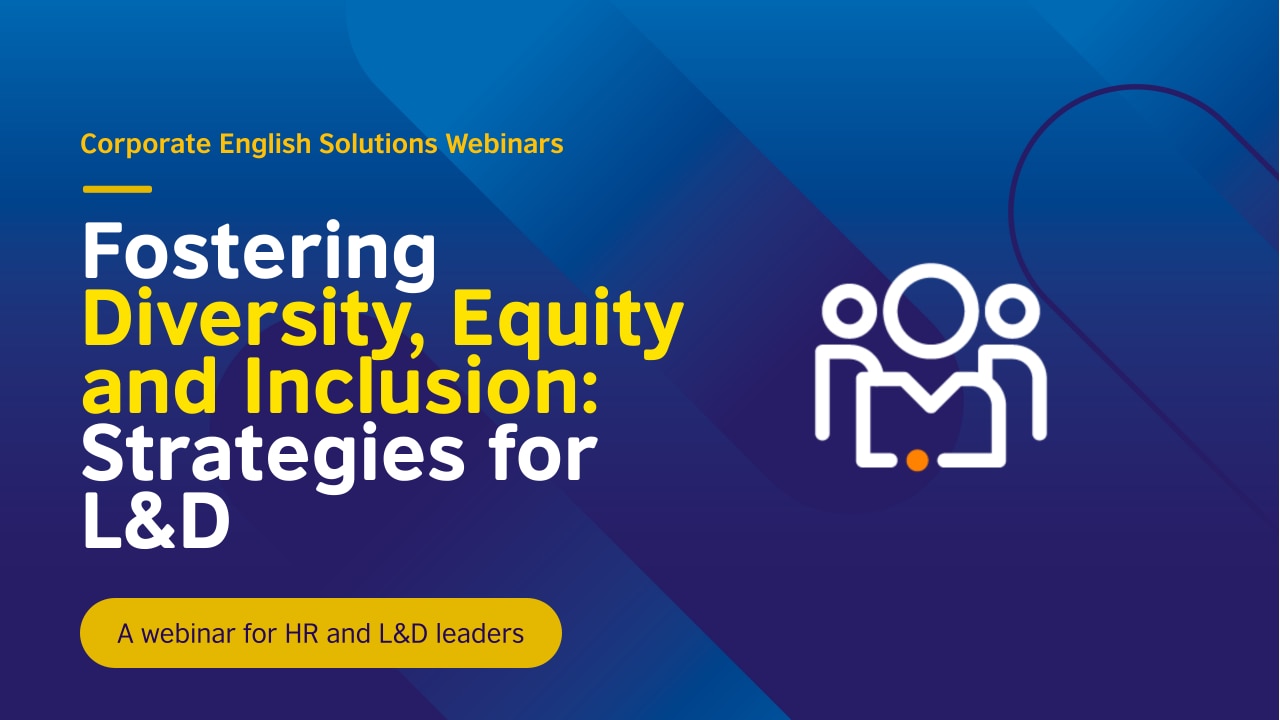 Corporate English Solutions Webinars

Fostering Diversity, Equity and Inclusion: Strategies for L&D

A webinar for HR and L&D leaders